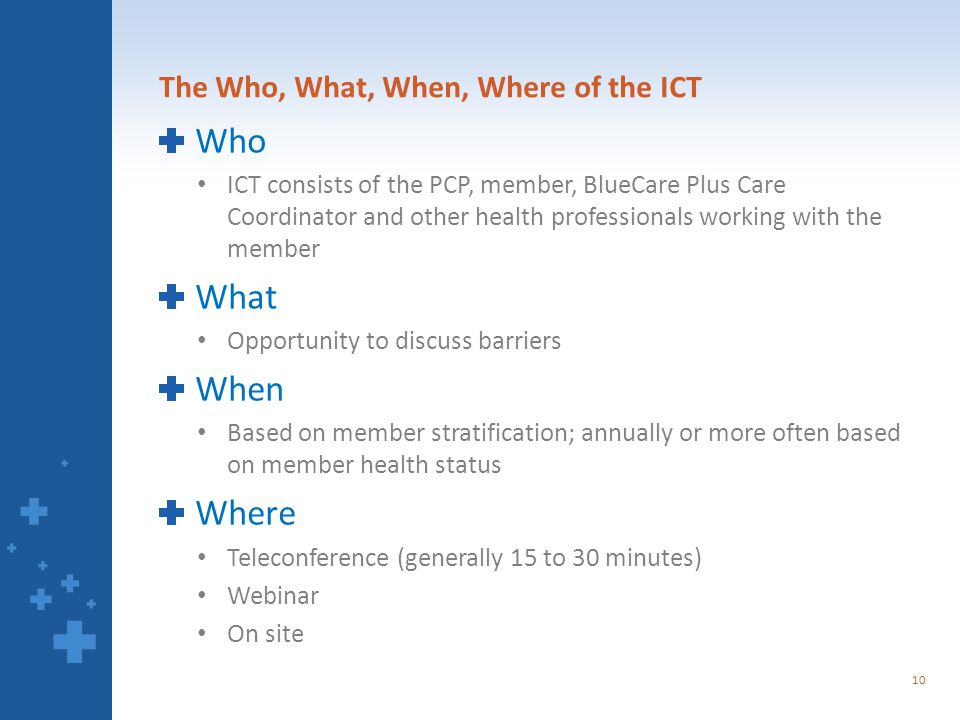 The Who, What, When, Where of the ICT

Who

• ICT consists of the PCP, member, BlueCare Plus Care Coordinator and other health professionals working with the member

What

• Opportunity to discuss barriers

When

• Based on member stratification; annually or more often based on member health status

Where

• Teleconference (generally 15 to 30 minutes)
• Webinar
• On site

10